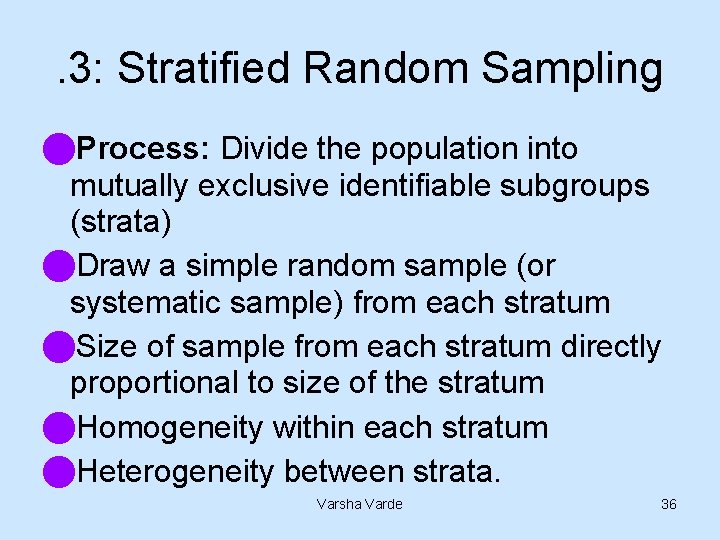 .3: Stratified Random Sampling

Process: Divide the population into mutually exclusive identifiable subgroups (strata)

Draw a simple random sample (or systematic sample) from each stratum

Size of sample from each stratum directly proportional to size of the stratum

Homogeneity within each stratum

Heterogeneity between strata.

Varsha Varde

36